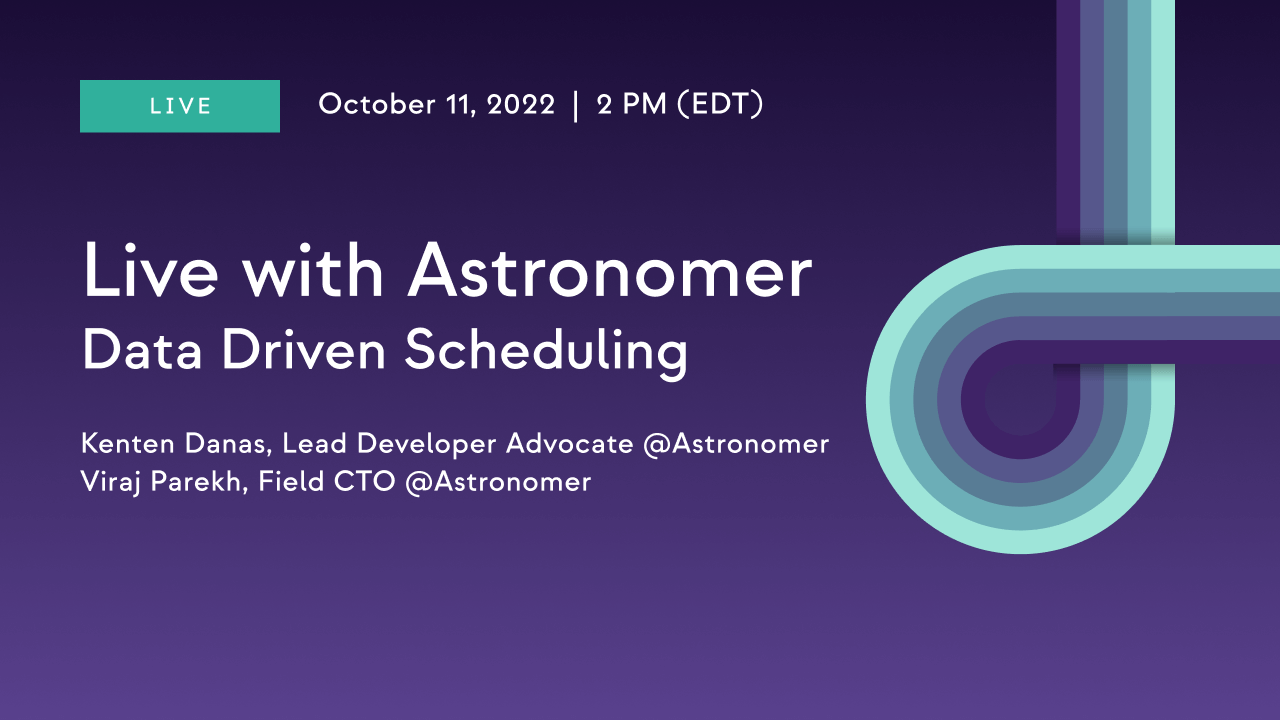 LIVE

October 11, 2022 | 2 PM (EDT)

Live with Astronomer
Data Driven Scheduling

Kenten Danas, Lead Developer Advocate @Astronomer
Viraj Parekh, Field CTO @Astronomer